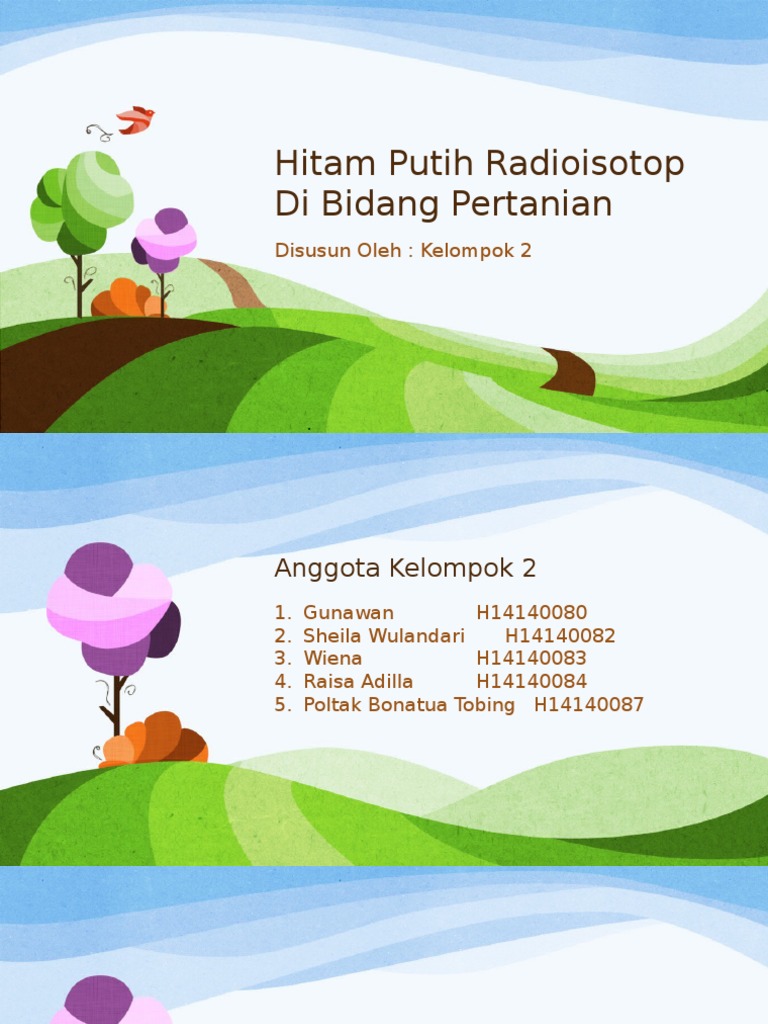 Hitam Putih Radioisotop Di Bidang Pertanian

Disusun Oleh : Kelompok 2

Anggota Kelompok 2

1. Gunawan H14140080
2. Sheila Wulandari H14140082
3. Wiena H14140083
4. Raisa Adilla H14140084
5. Poltak Bonatua Tobing H14140087